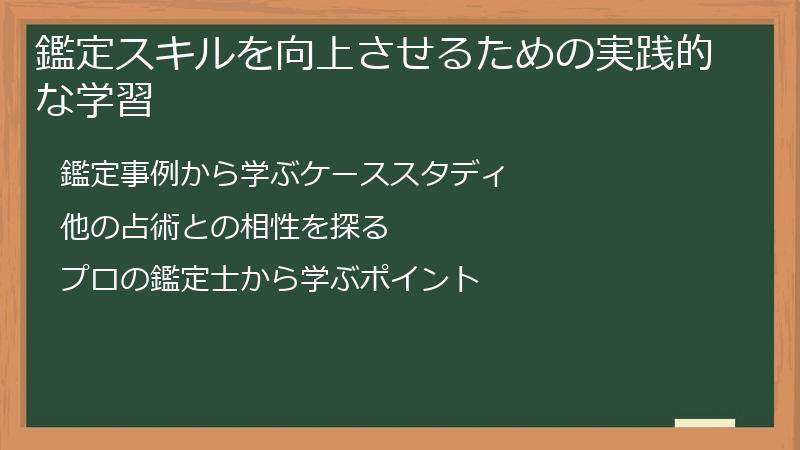 鑑定スキルを向上させるための実践的な学習

鑑定事例から学ぶケーススタディ

他の占術との相性を探る

プロの鑑定士から学ぶポイント